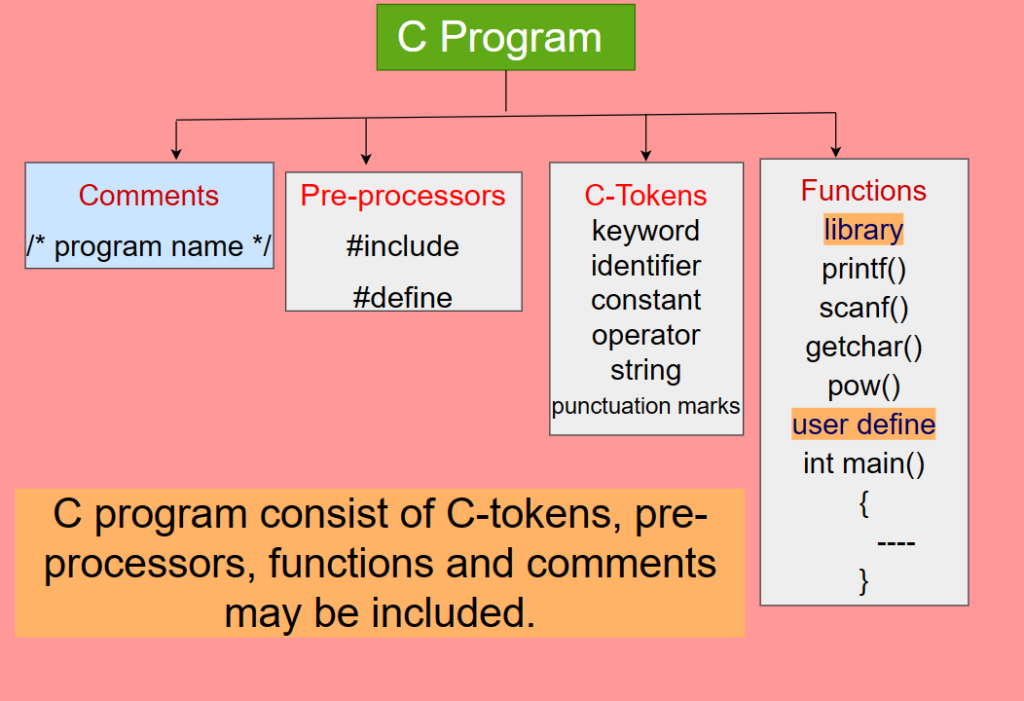 C Program

Comments
/* program name */

Pre-processors
#include
#define

C-Tokens
keyword
identifier
constant
operator
string
punctuation marks

Functions
library
printf()
scanf()
getchar()
pow()
user define
int main()
{
----
}

C program consist of C-tokens, pre-processors, functions and comments may be included.